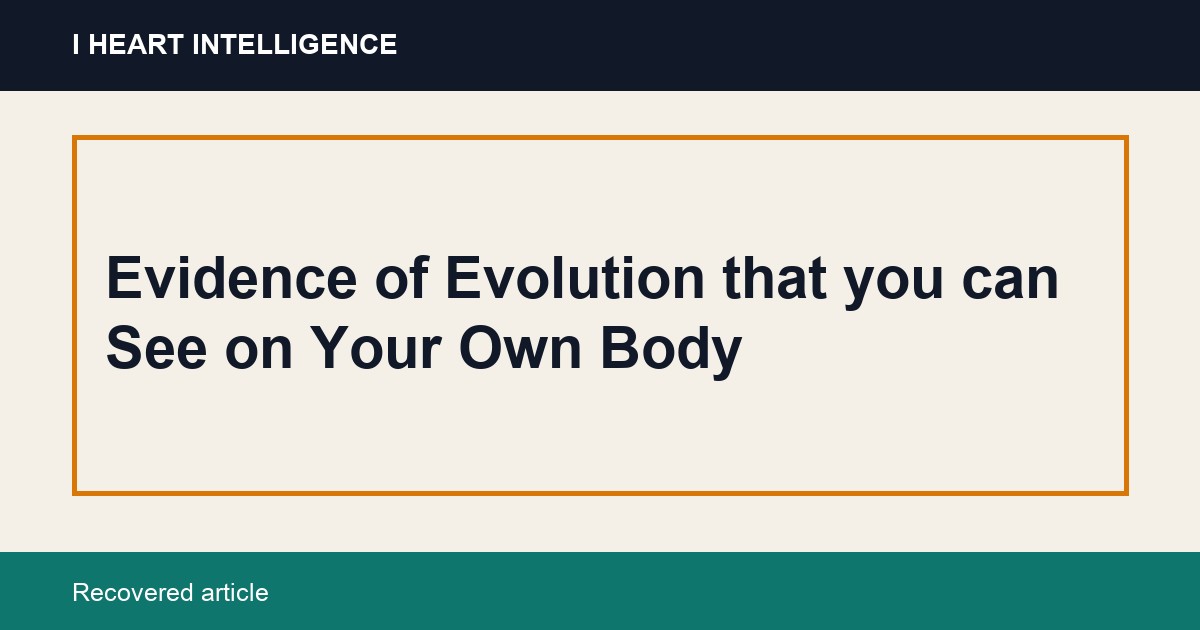 I HEART INTELLIGENCE

Evidence of Evolution that you can See on Your Own Body

Recovered article